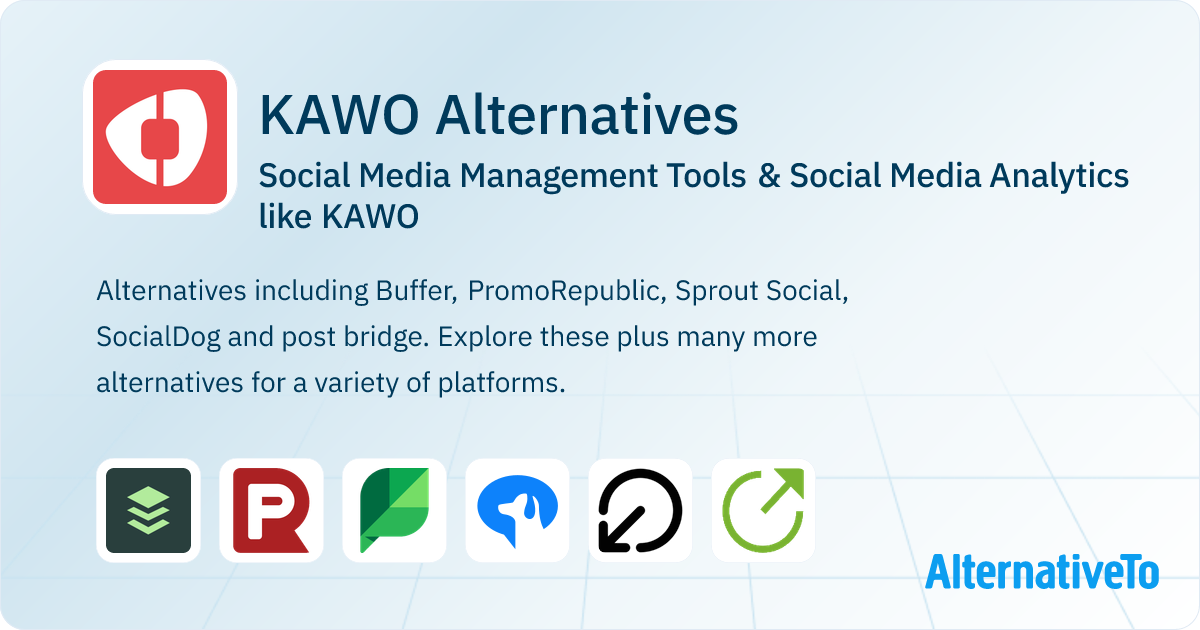 KAWO Alternatives

Social Media Management Tools & Social Media Analytics like KAWO

Alternatives including Buffer, PromoRepublic, Sprout Social, SocialDog and post bridge. Explore these plus many more alternatives for a variety of platforms.

AlternativeTo